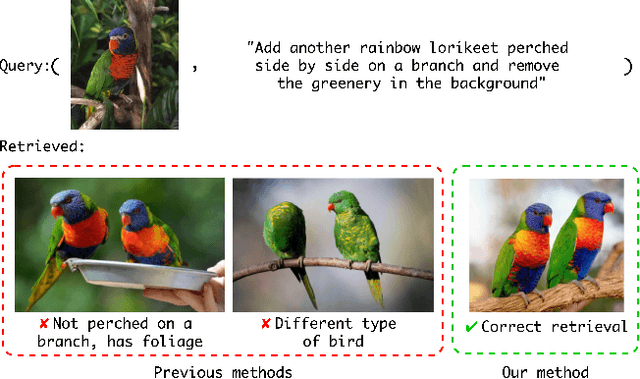 Query:( , "Add another rainbow lorikeet perched side by side on a branch and remove the greenery in the background" )

Retrieved:

✘ Not perched on a branch, has foliage

✘ Different type of bird

✔ Correct retrieval

Previous methods

Our method